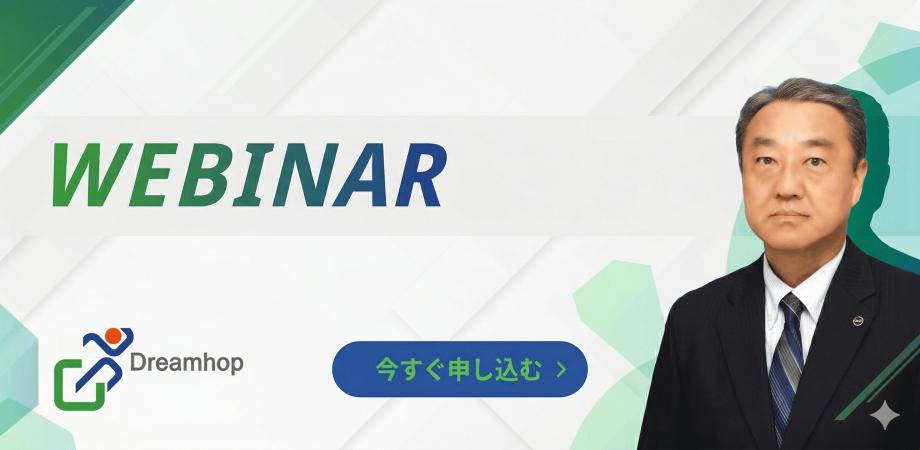 WEBINAR

Dreamhop

今すぐ申し込む >